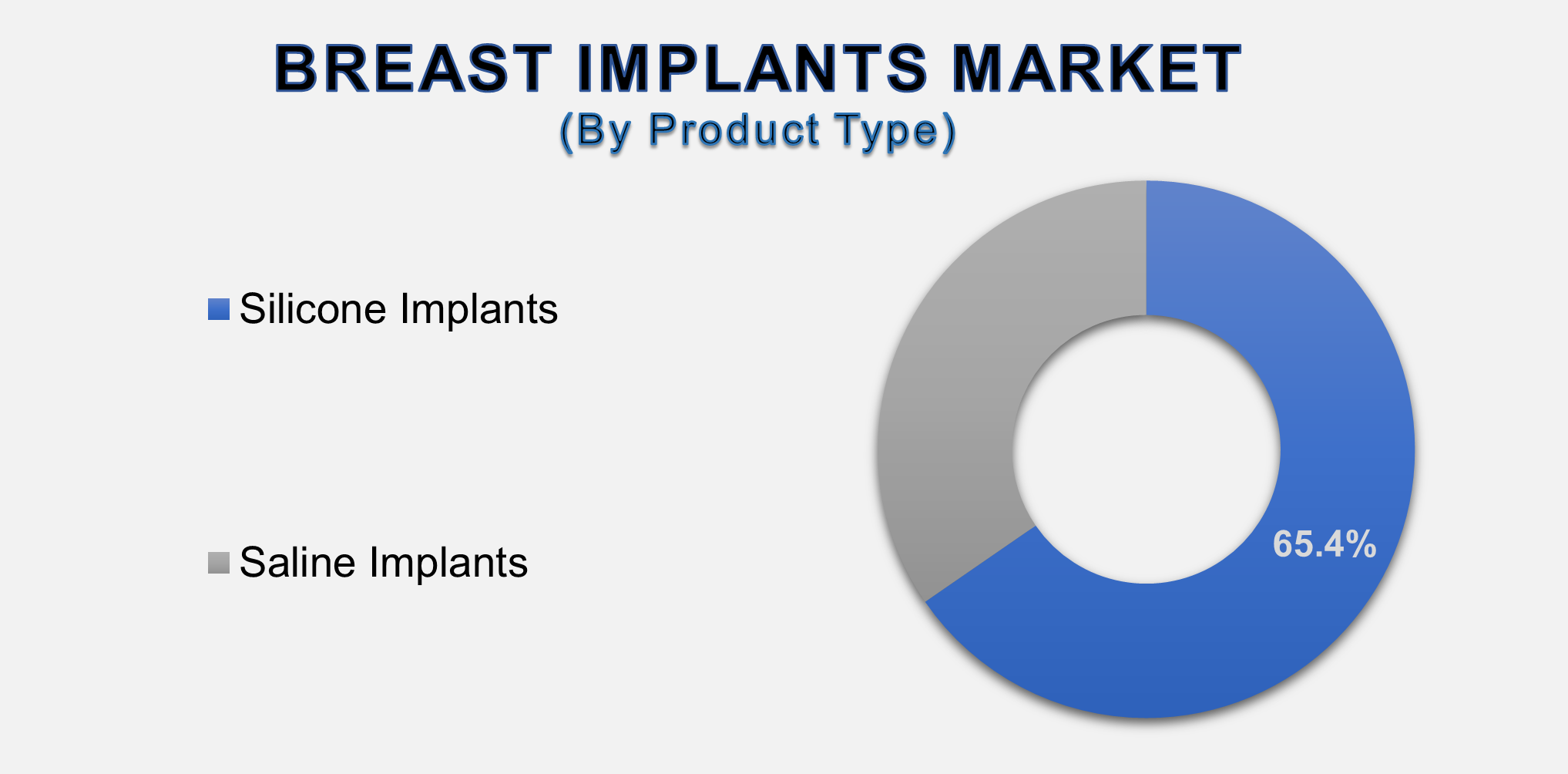 BREAST IMPLANTS MARKET
(By Product Type)

Silicone Implants

Saline Implants

65.4%